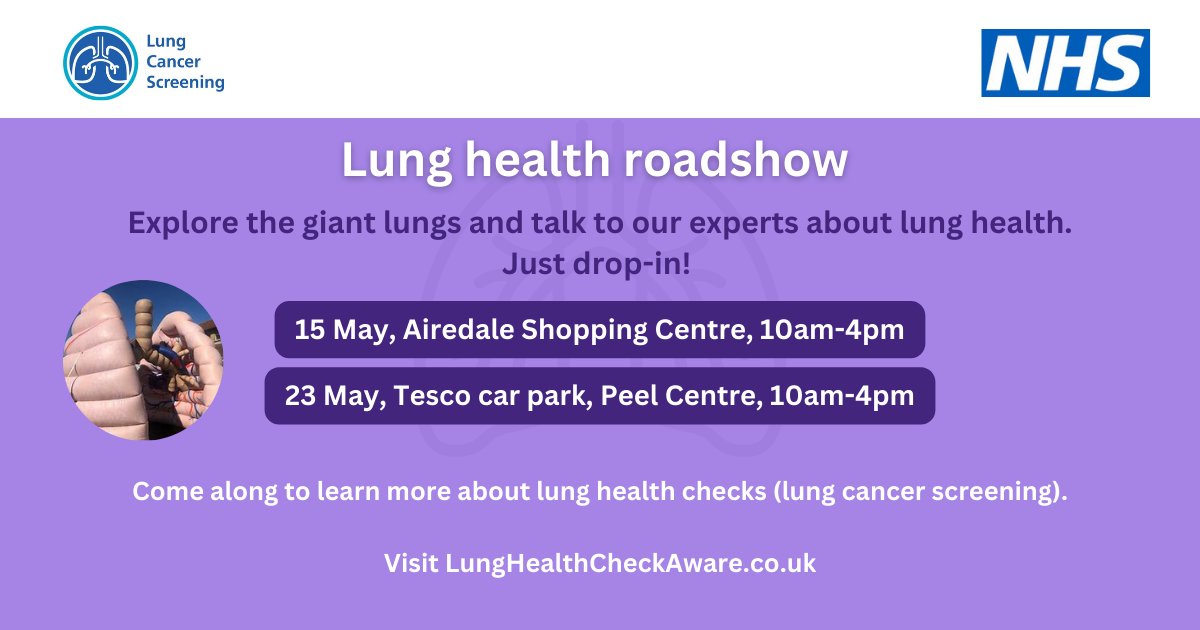 Lung Cancer Screening

NHS

Lung health roadshow

Explore the giant lungs and talk to our experts about lung health. Just drop-in!

15 May, Airedale Shopping Centre, 10am-4pm

23 May, Tesco car park, Peel Centre, 10am-4pm

Come along to learn more about lung health checks (lung cancer screening).

Visit LungHealthCheckAware.co.uk